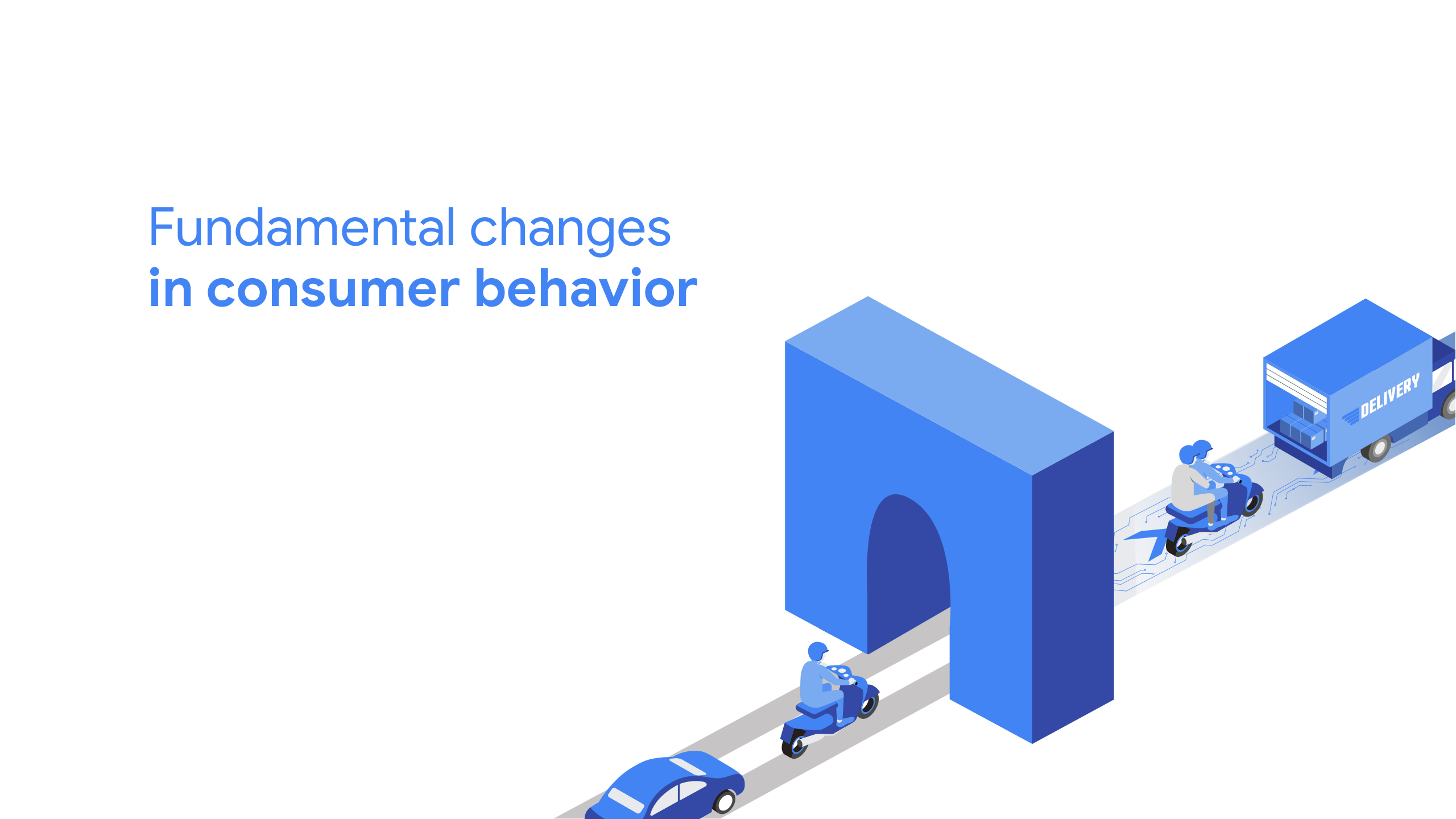 Fundamental changes
in consumer behavior

DELIVERY